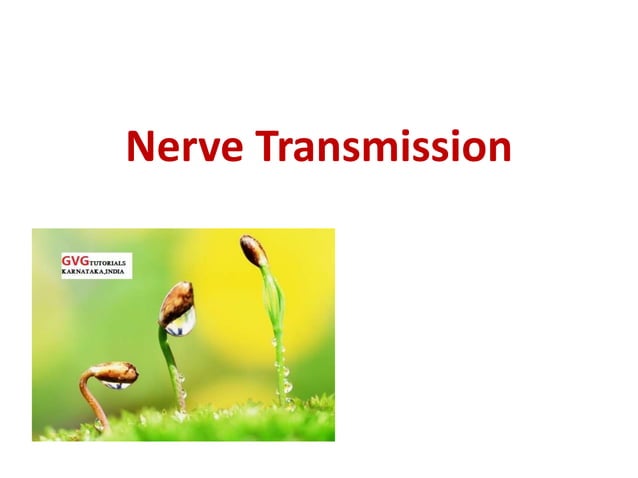 Nerve Transmission

GVG TUTORIALS
KARNATAKA,INDIA